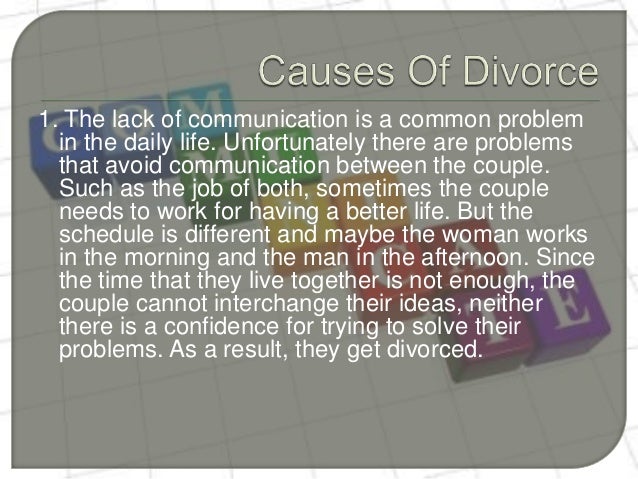 Causes Of Divorce

1. The lack of communication is a common problem in the daily life. Unfortunately there are problems that avoid communication between the couple. Such as the job of both, sometimes the couple needs to work for having a better life. But the schedule is different and maybe the woman works in the morning and the man in the afternoon. Since the time that they live together is not enough, the couple cannot interchange their ideas, neither there is a confidence for trying to solve their problems. As a result, they get divorced.